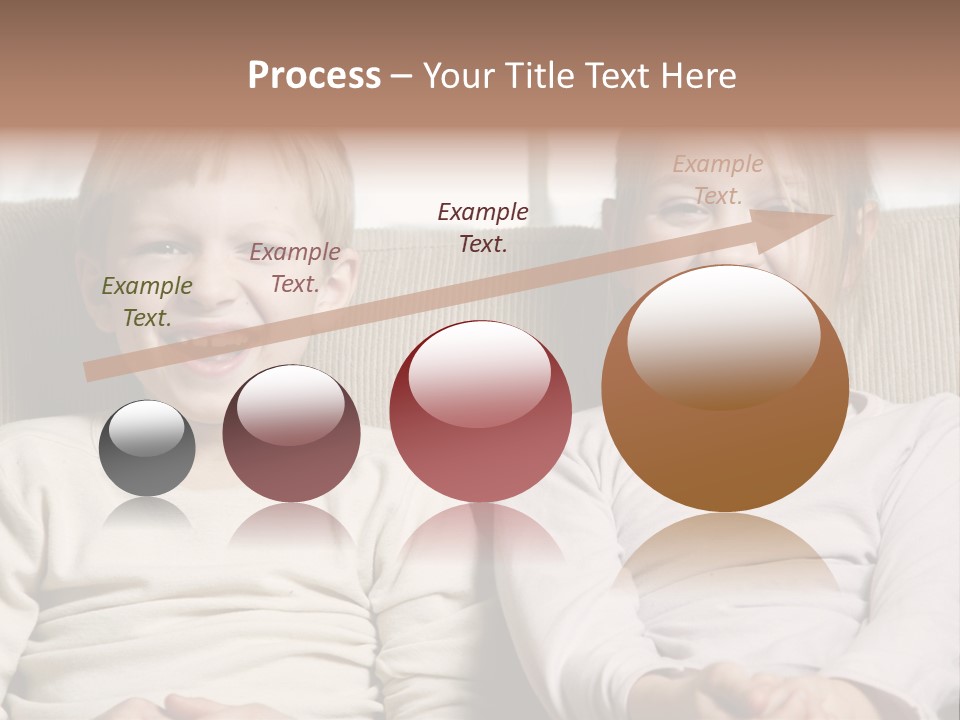 Process – Your Title Text Here

Example Text.

Example Text.

Example Text.

Example Text.